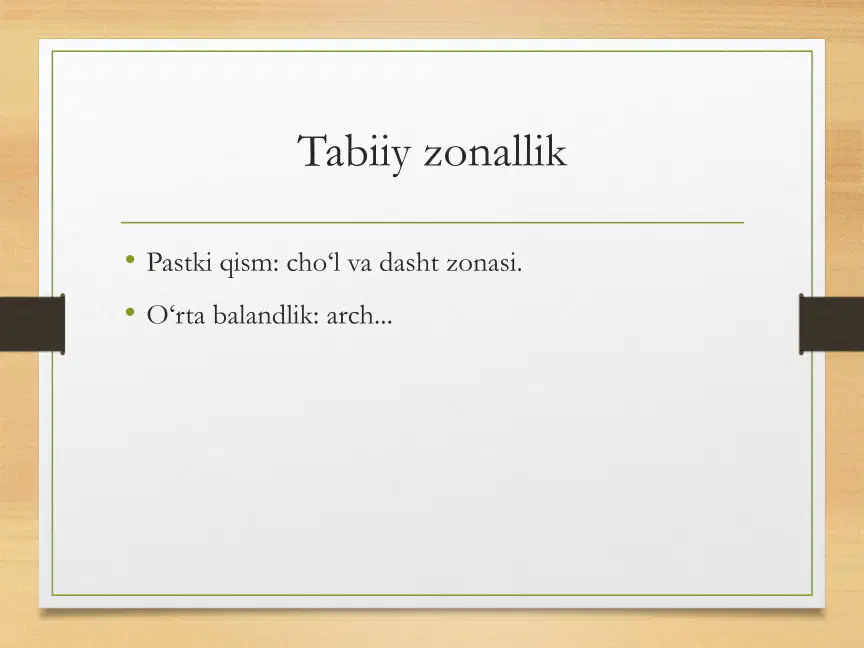 Tabiiy zonallik

• Pastki qism: cho‘l va dasht zonasi.
• O‘rta balandlik: arch...